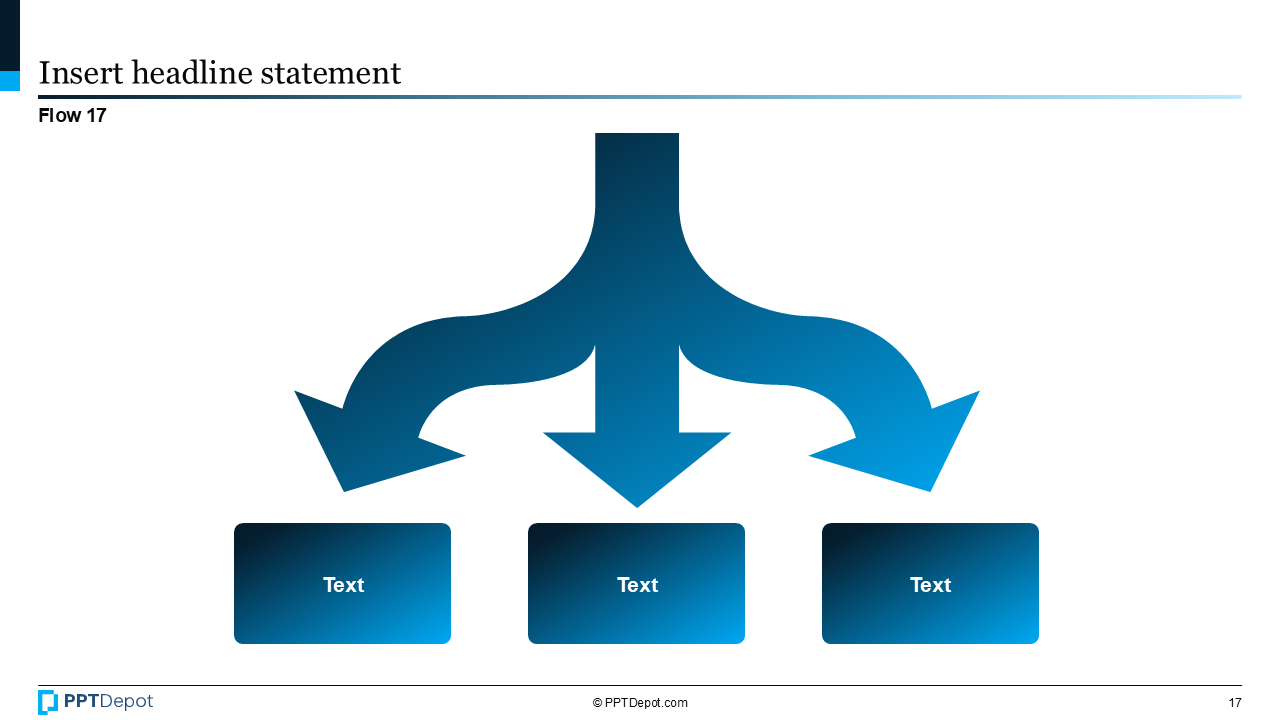 Insert headline statement
Flow 17

Text

Text

Text

PPTDepot

© PPTDepot.com

17